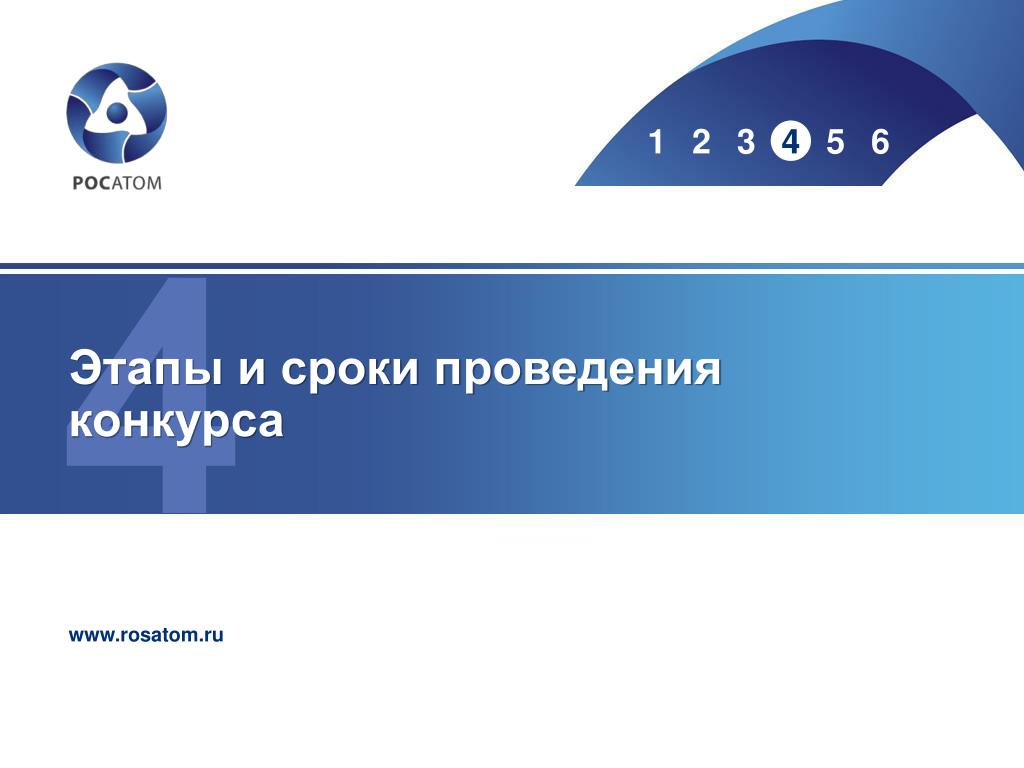 РОСАТОМ

1 2 3 4 5 6

4

Этапы и сроки проведения конкурса

www.rosatom.ru